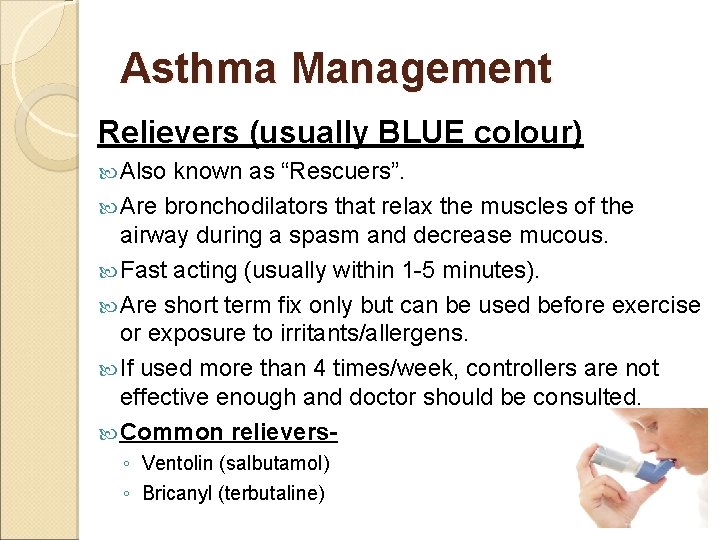 Asthma Management

Relievers (usually BLUE colour)

Also known as “Rescuers”.

Are bronchodilators that relax the muscles of the airway during a spasm and decrease mucous.

Fast acting (usually within 1-5 minutes).

Are short term fix only but can be used before exercise or exposure to irritants/allergens.

If used more than 4 times/week, controllers are not effective enough and doctor should be consulted.

Common relievers-

◦ Ventolin (salbutamol)
◦ Bricanyl (terbutaline)